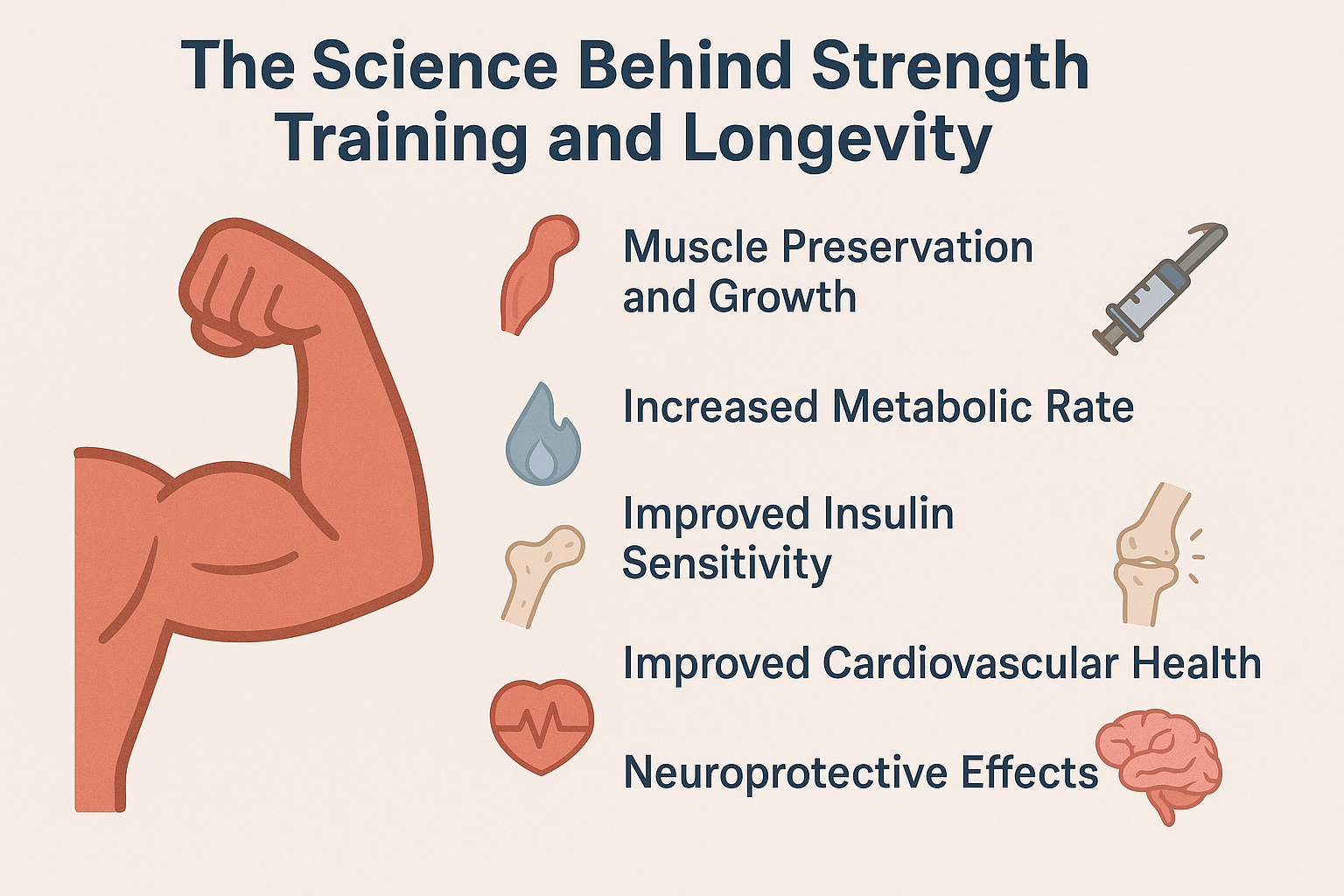 The Science Behind Strength Training and Longevity

Muscle Preservation and Growth

Increased Metabolic Rate

Improved Insulin Sensitivity

Improved Cardiovascular Health

Neuroprotective Effects